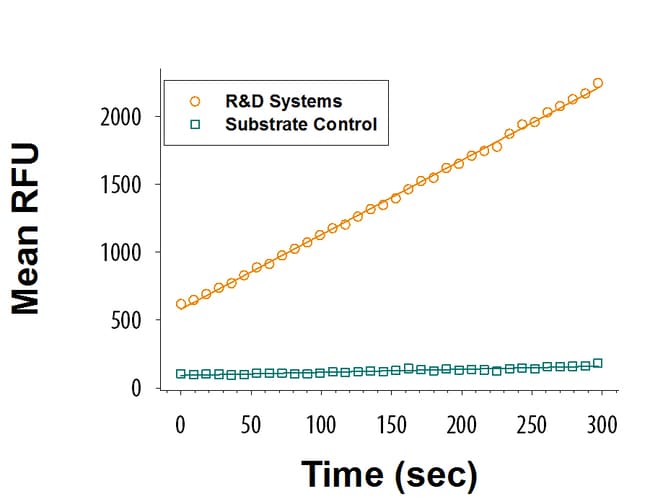 R&D Systems
Substrate Control

Mean RFU

2000
1500
1000
500
0

0 50 100 150 200 250 300

Time (sec)